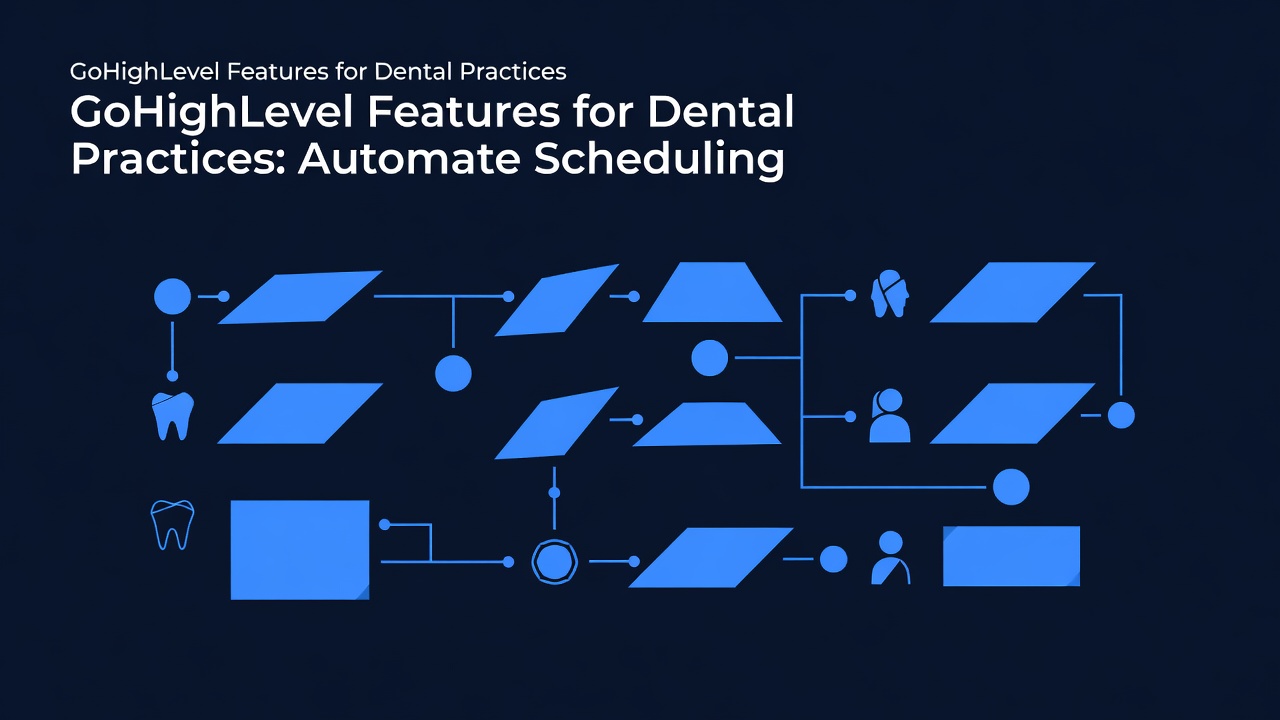 GoHighLevel Features for Dental Practices

GoHighLevel Features for Dental Practices: Automate Scheduling